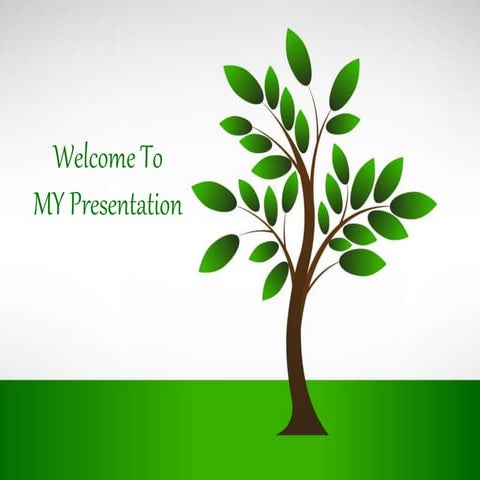 Welcome To
MY Presentation